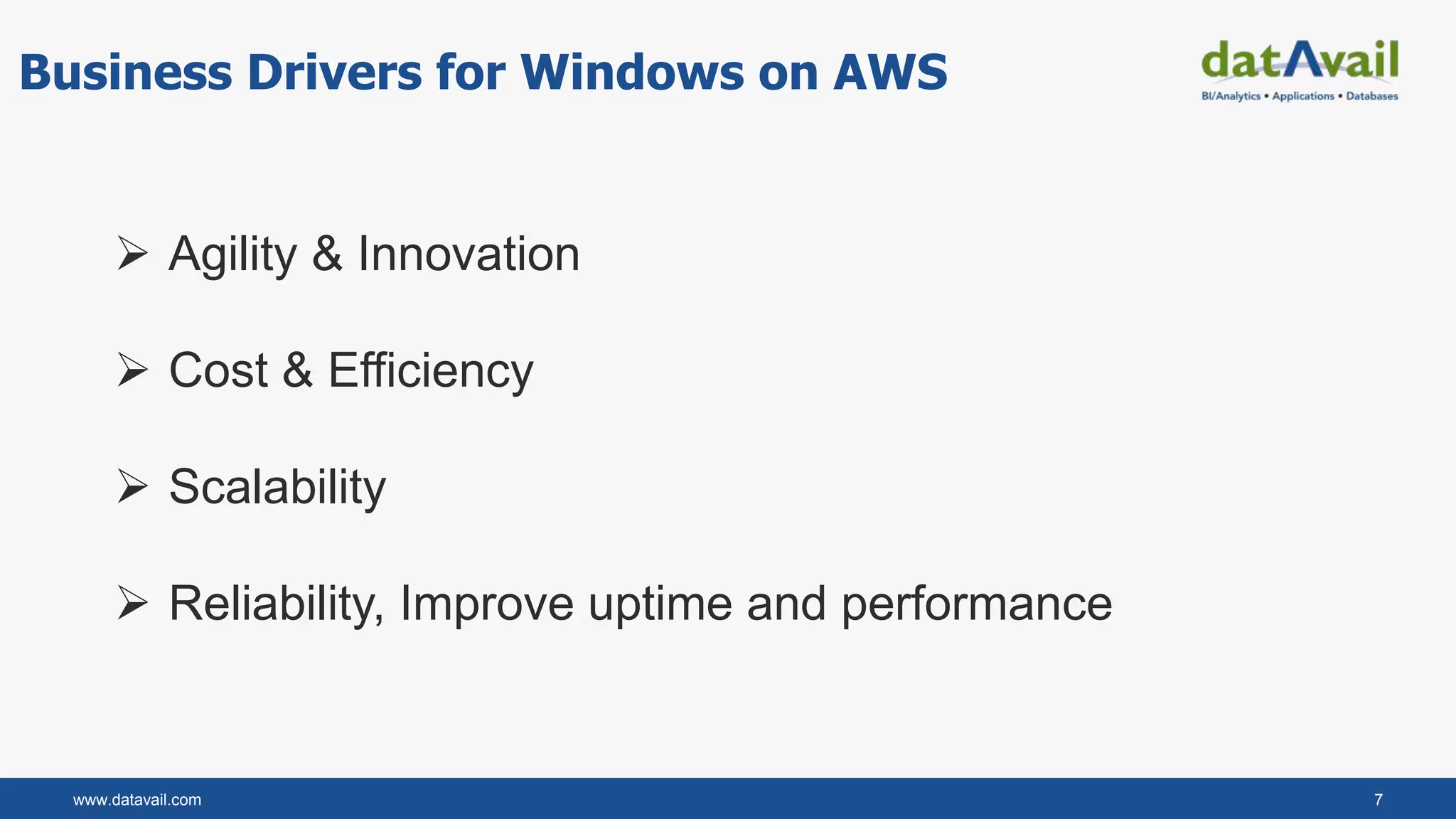 Business Drivers for Windows on AWS

datAvail
BI/Analytics • Applications • Databases

➢ Agility & Innovation

➢ Cost & Efficiency

➢ Scalability

➢ Reliability, Improve uptime and performance

www.datavail.com

7